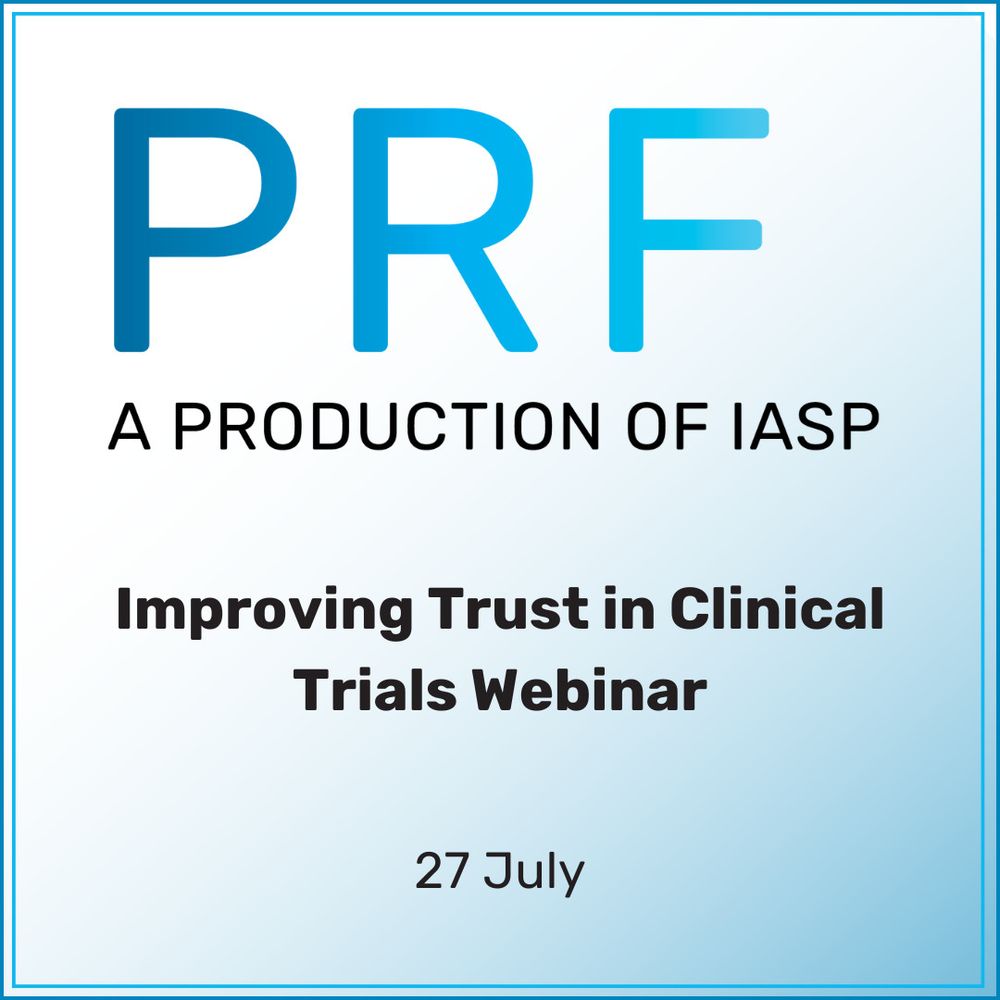 PRF
A PRODUCTION OF IASP

Improving Trust in Clinical Trials Webinar

27 July